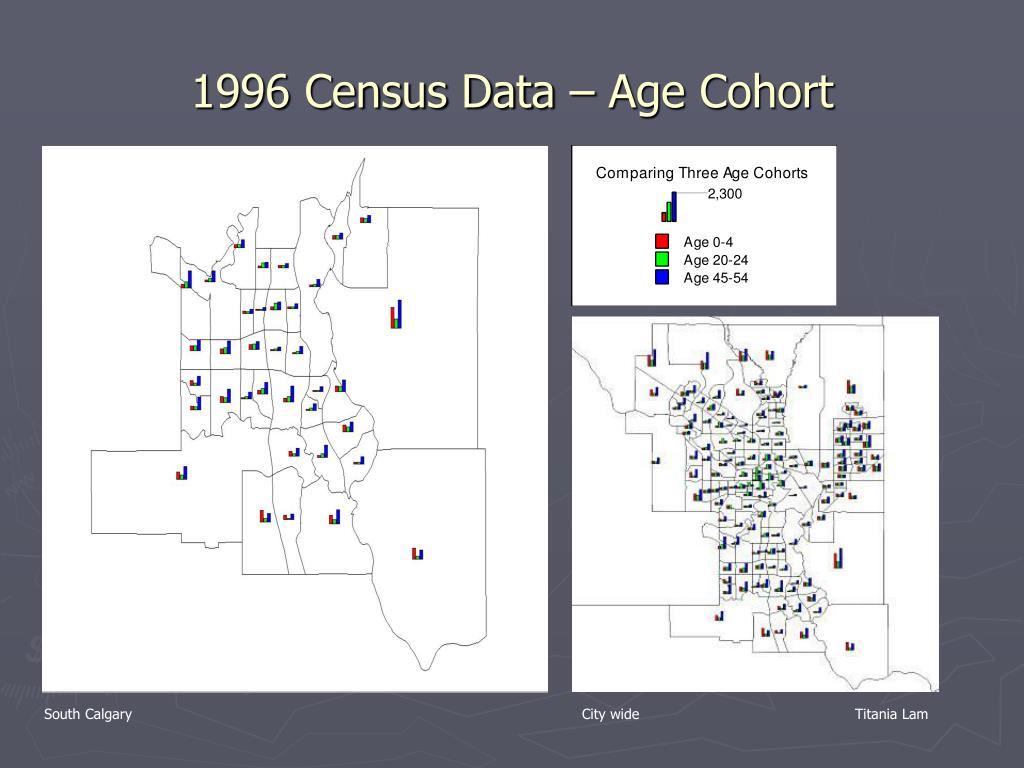 1996 Census Data – Age Cohort

Comparing Three Age Cohorts

2,300

Age 0-4
Age 20-24
Age 45-54

South Calgary

City wide

Titania Lam